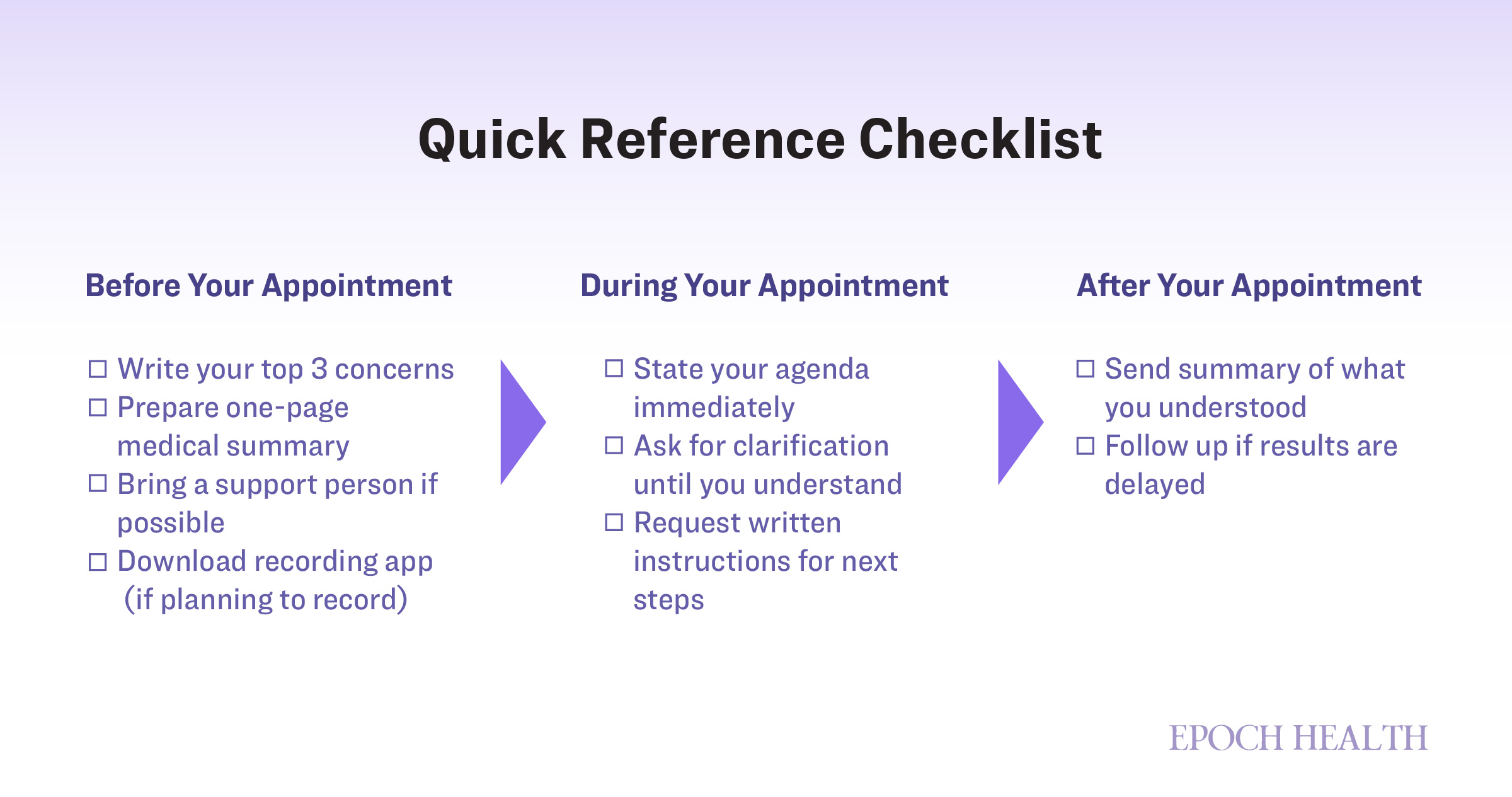 Quick Reference Checklist

Before Your Appointment

☐ Write your top 3 concerns
☐ Prepare one-page medical summary
☐ Bring a support person if possible
☐ Download recording app (if planning to record)

During Your Appointment

☐ State your agenda immediately
☐ Ask for clarification until you understand
☐ Request written instructions for next steps

After Your Appointment

☐ Send summary of what you understood
☐ Follow up if results are delayed

EPOCH HEALTH